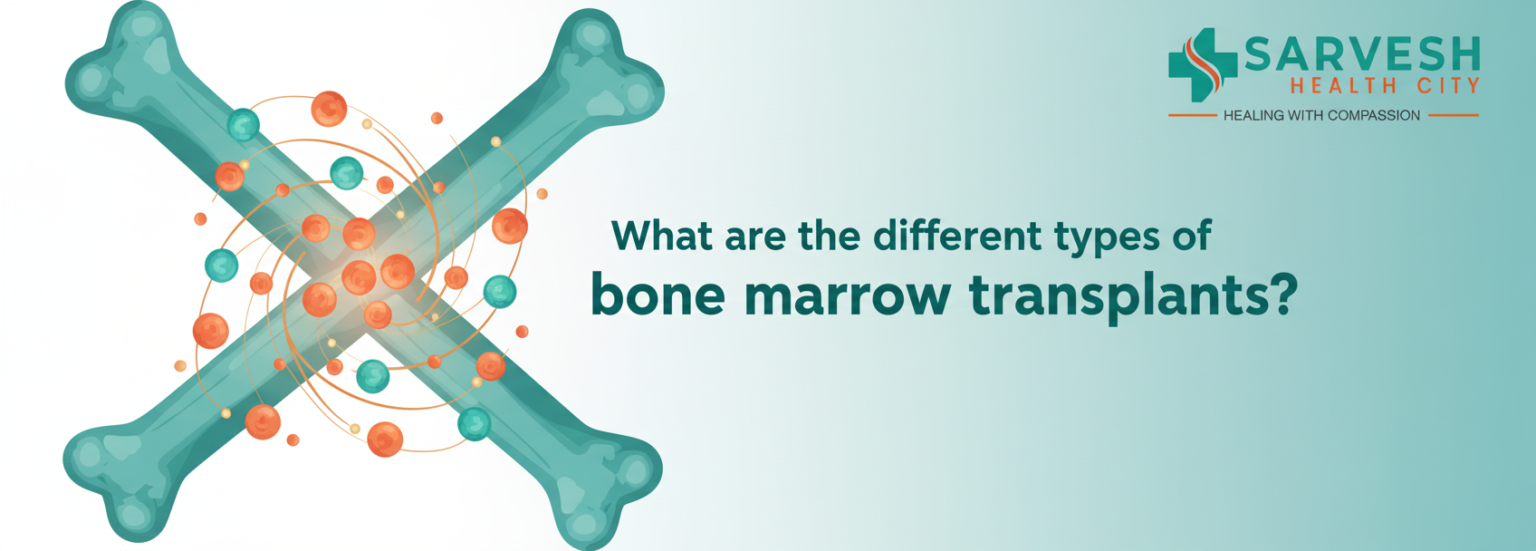 SARVESH
HEALTH CITY
HEALING WITH COMPASSION

What are the different types of
bone marrow transplants?